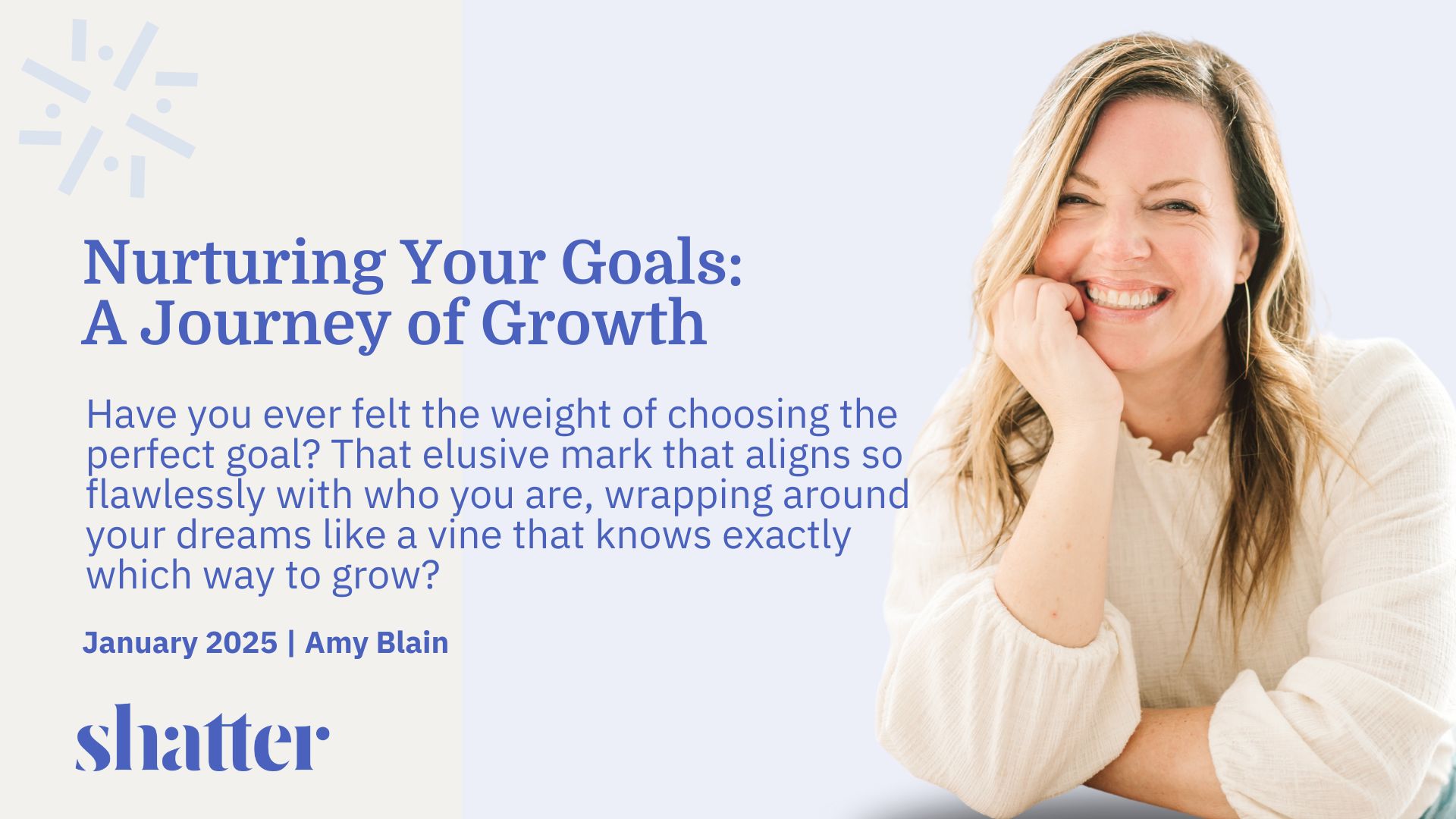 Nurturing Your Goals:
A Journey of Growth

Have you ever felt the weight of choosing the perfect goal? That elusive mark that aligns so flawlessly with who you are, wrapping around your dreams like a vine that knows exactly which way to grow?

January 2025 | Amy Blain

shatter